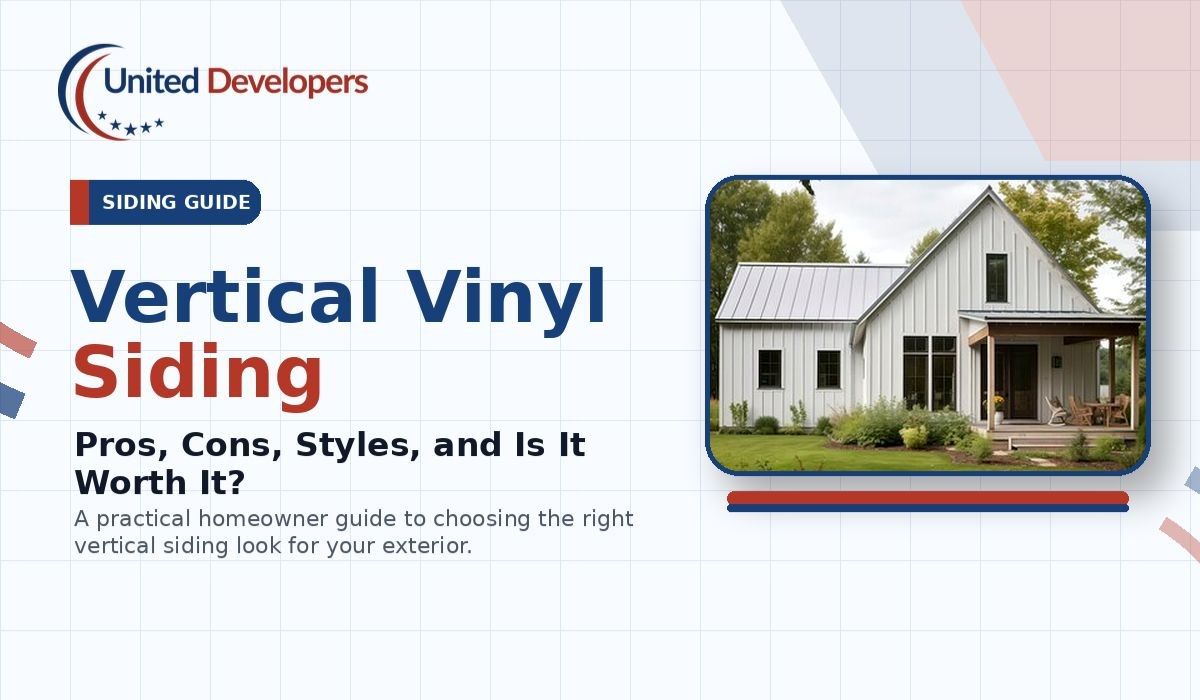 United Developers

SIDING GUIDE

Vertical Vinyl Siding

Pros, Cons, Styles, and Is It Worth It?

A practical homeowner guide to choosing the right vertical siding look for your exterior.